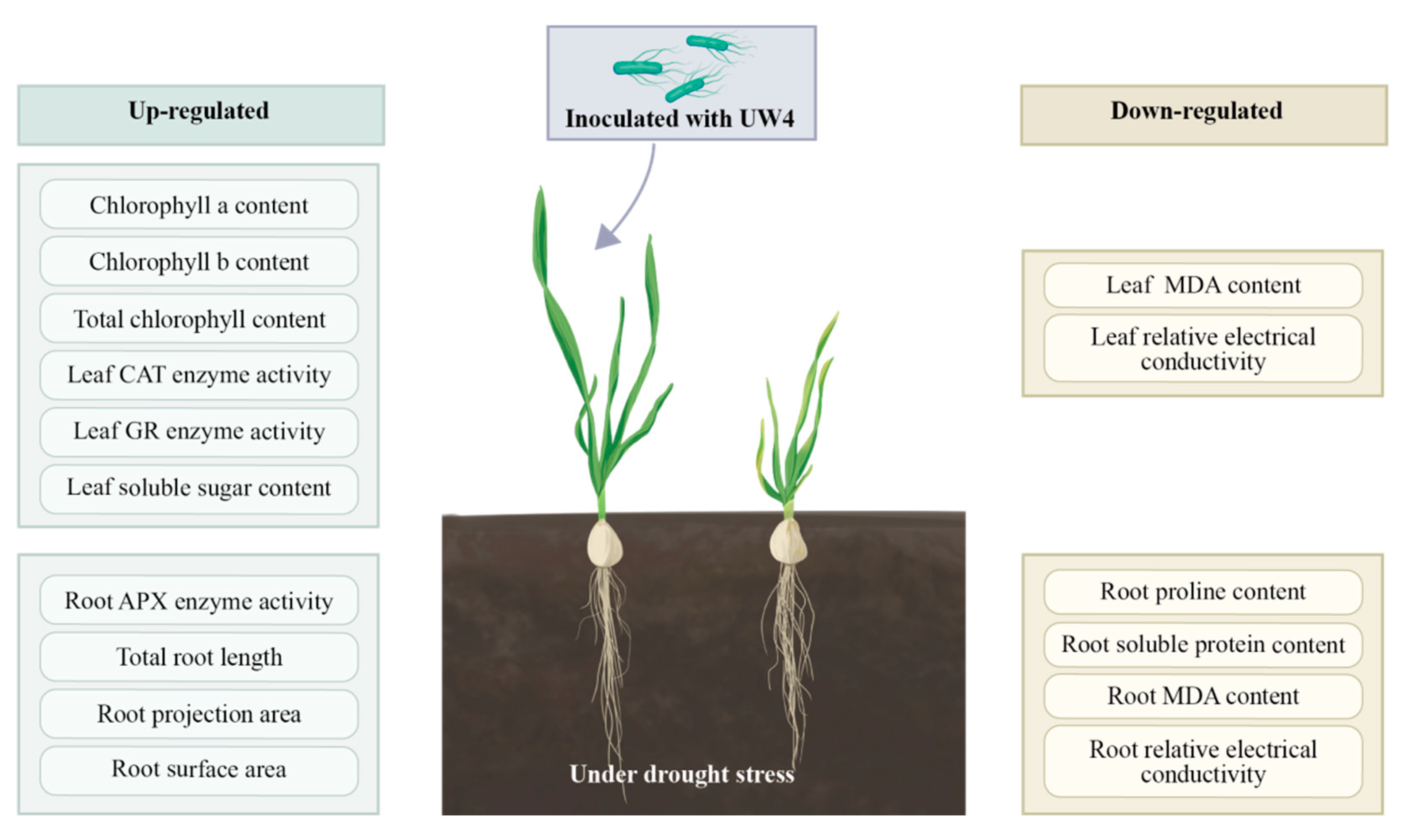 Up-regulated

Chlorophyll a content

Chlorophyll b content

Total chlorophyll content

Leaf CAT enzyme activity

Leaf GR enzyme activity

Leaf soluble sugar content

Root APX enzyme activity

Total root length

Root projection area

Root surface area

Inoculated with UW4

Under drought stress

Down-regulated

Leaf MDA content

Leaf relative electrical conductivity

Root proline content

Root soluble protein content

Root MDA content

Root relative electrical conductivity